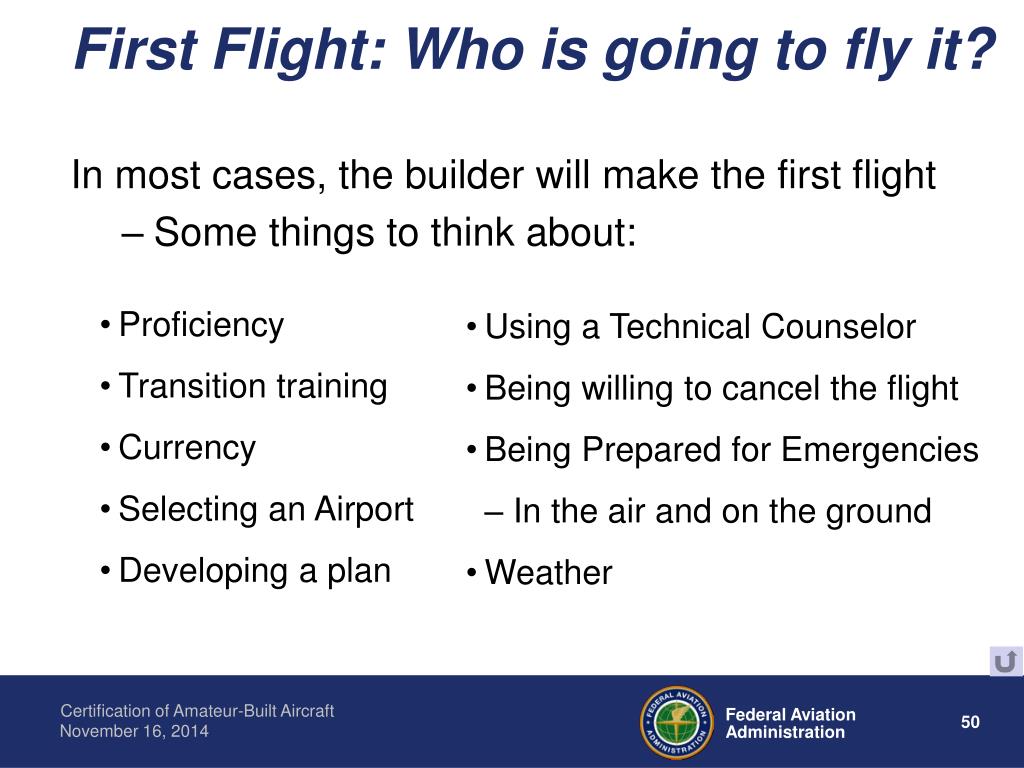 First Flight: Who is going to fly it?

In most cases, the builder will make the first flight

– Some things to think about:

• Proficiency
• Transition training
• Currency
• Selecting an Airport
• Developing a plan

• Using a Technical Counselor
• Being willing to cancel the flight
• Being Prepared for Emergencies
– In the air and on the ground
• Weather

Certification of Amateur-Built Aircraft
November 16, 2014

FEDERAL AVIATION ADMINISTRATION

Federal Aviation Administration

50